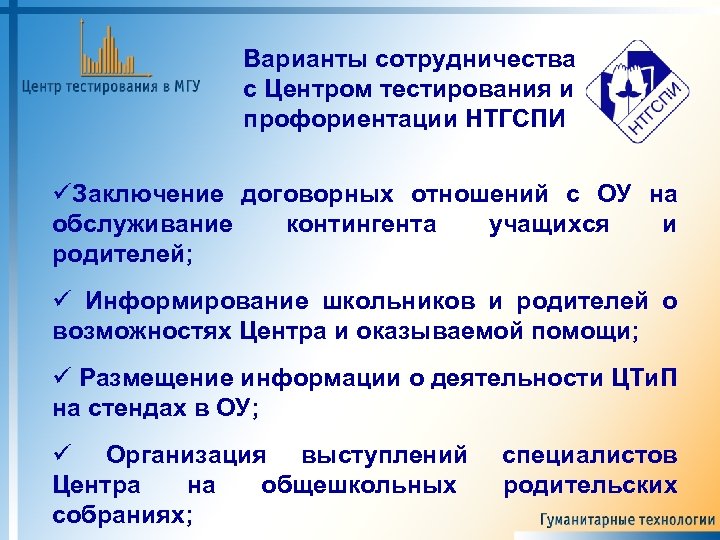 Центр тестирования в МГУ

Варианты сотрудничества с Центром тестирования и профориентации НТГСПИ

НТГСПИ

✓Заключение договорных отношений с ОУ на обслуживание контингента учащихся и родителей;

✓ Информирование школьников и родителей о возможностях Центра и оказываемой помощи;

✓ Размещение информации о деятельности ЦТиП на стендах в ОУ;

✓ Организация выступлений специалистов Центра на общешкольных родительских собраниях;

Гуманитарные технологии